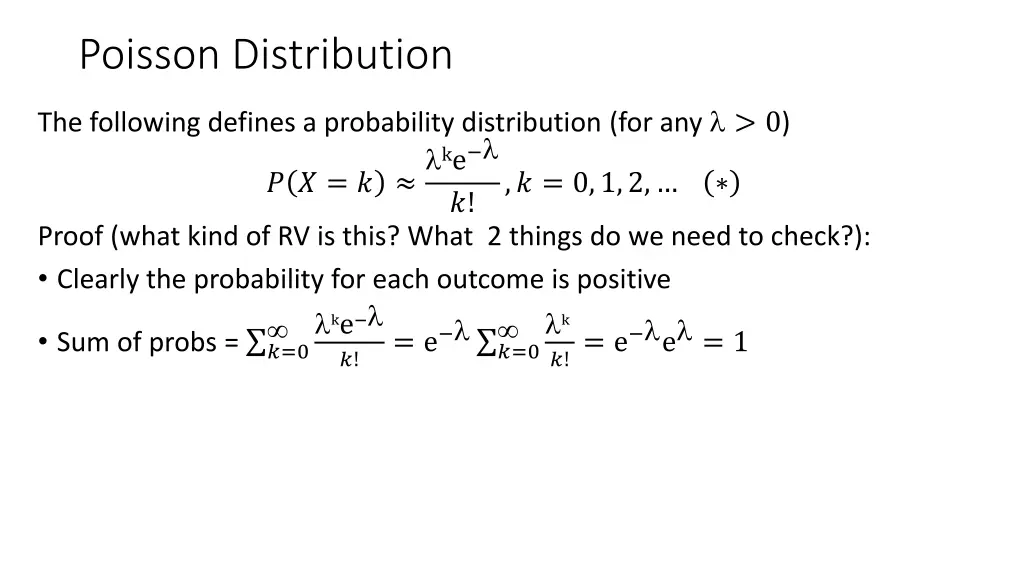 Poisson Distribution

The following defines a probability distribution (for any $\lambda > 0$)

$P(X = k) \approx \frac{\lambda^k e^{-\lambda}}{k!}, k = 0, 1, 2, \ldots \quad (*)$

Proof (what kind of RV is this? What 2 things do we need to check?):

• Clearly the probability for each outcome is positive

• Sum of probs = $\sum_{k=0}^{\infty} \frac{\lambda^k e^{-\lambda}}{k!} = e^{-\lambda} \sum_{k=0}^{\infty} \frac{\lambda^k}{k!} = e^{-\lambda} e^{\lambda} = 1$